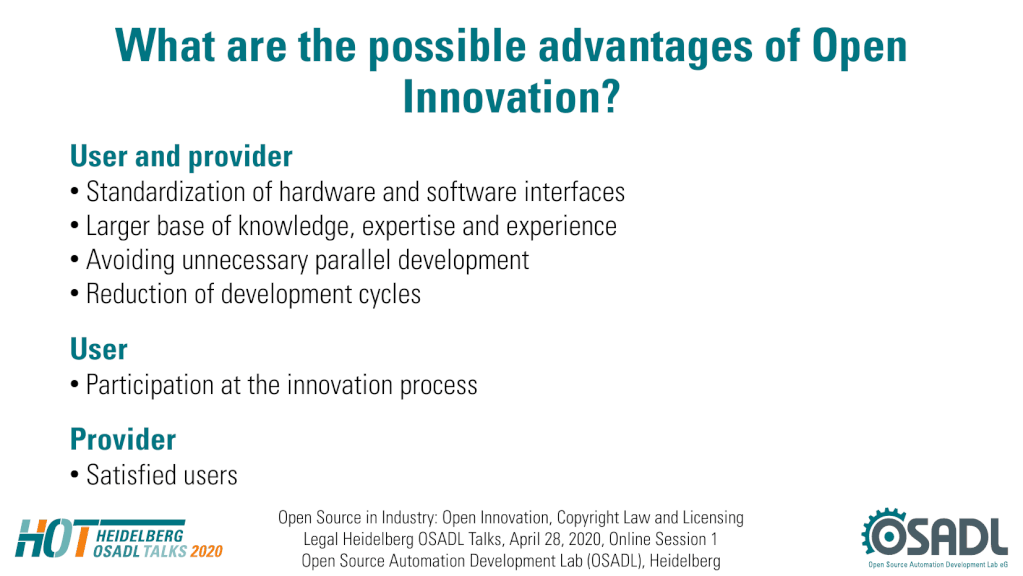 What are the possible advantages of Open Innovation?

User and provider
• Standardization of hardware and software interfaces
• Larger base of knowledge, expertise and experience
• Avoiding unnecessary parallel development
• Reduction of development cycles

User
• Participation at the innovation process

Provider
• Satisfied users

HOT HEIDELBERG OSADL TALKS 2020

Open Source in Industry: Open Innovation, Copyright Law and Licensing
Legal Heidelberg OSADL Talks, April 28, 2020, Online Session 1
Open Source Automation Development Lab (OSADL), Heidelberg

OSADL
Open Source Automation Development Lab eG